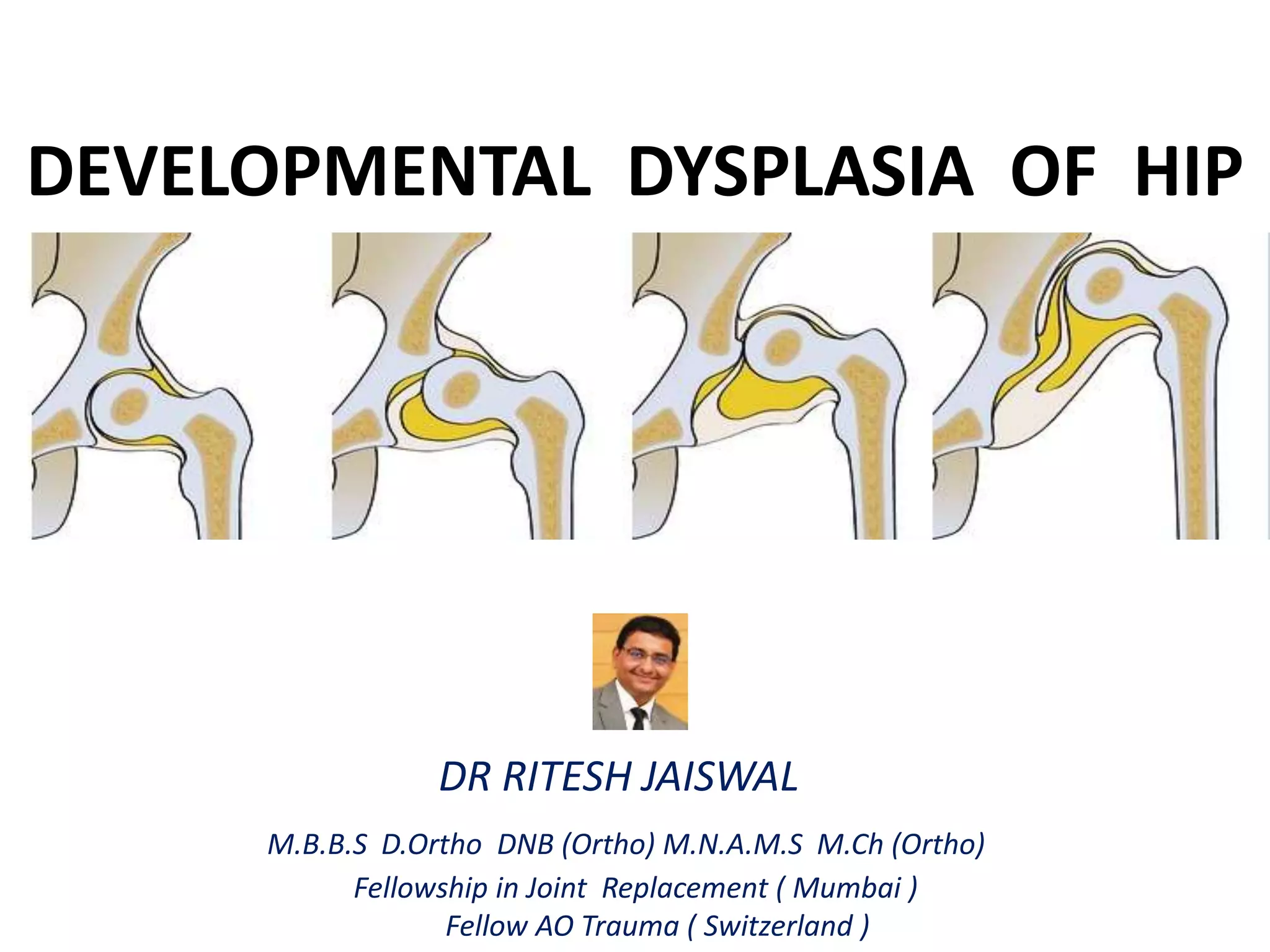 DEVELOPMENTAL DYSPLASIA OF HIP

DR RITESH JAISWAL

M.B.B.S D.Ortho DNB (Ortho) M.N.A.M.S M.Ch (Ortho)
Fellowship in Joint Replacement ( Mumbai )
Fellow AO Trauma ( Switzerland )